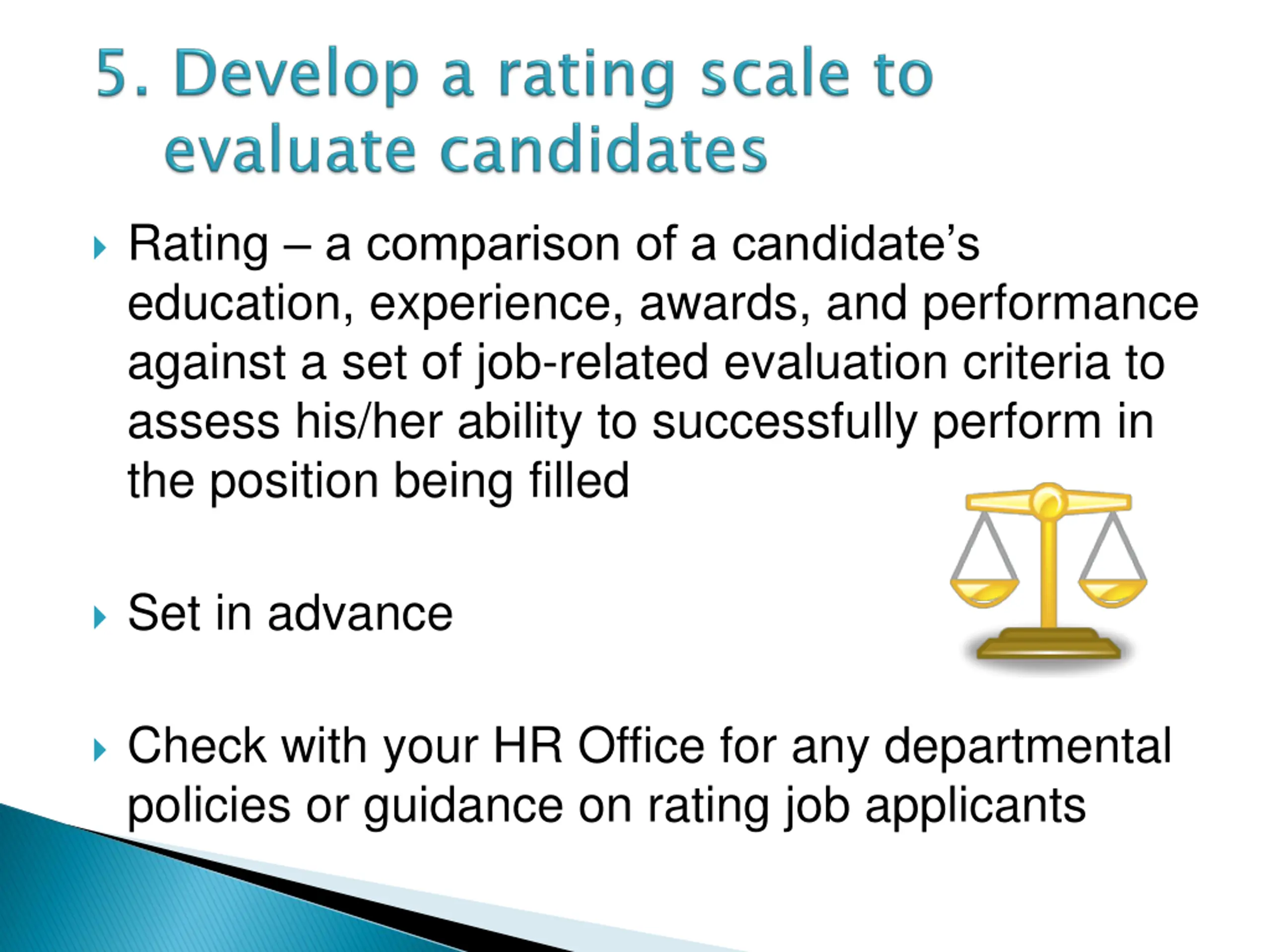 5. Develop a rating scale to evaluate candidates

Rating – a comparison of a candidate’s education, experience, awards, and performance against a set of job-related evaluation criteria to assess his/her ability to successfully perform in the position being filled

Set in advance

Check with your HR Office for any departmental policies or guidance on rating job applicants